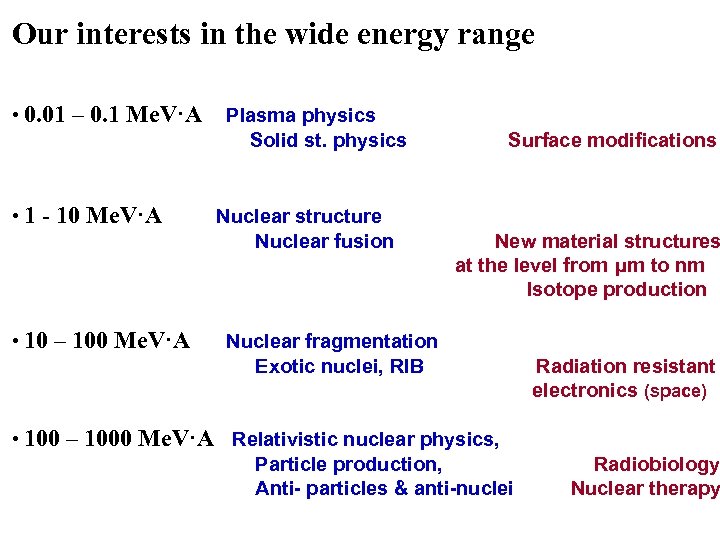 Our interests in the wide energy range

• 0.01 – 0.1 MeV·A Plasma physics
Solid st. physics Surface modifications

• 1 - 10 MeV·A Nuclear structure
Nuclear fusion New material structures at the level from μm to nm
Isotope production

• 10 – 100 MeV·A Nuclear fragmentation
Exotic nuclei, RIB Radiation resistant electronics (space)

• 100 – 1000 MeV·A Relativistic nuclear physics,
Particle production, Radiobiology
Anti- particles & anti-nuclei Nuclear therapy